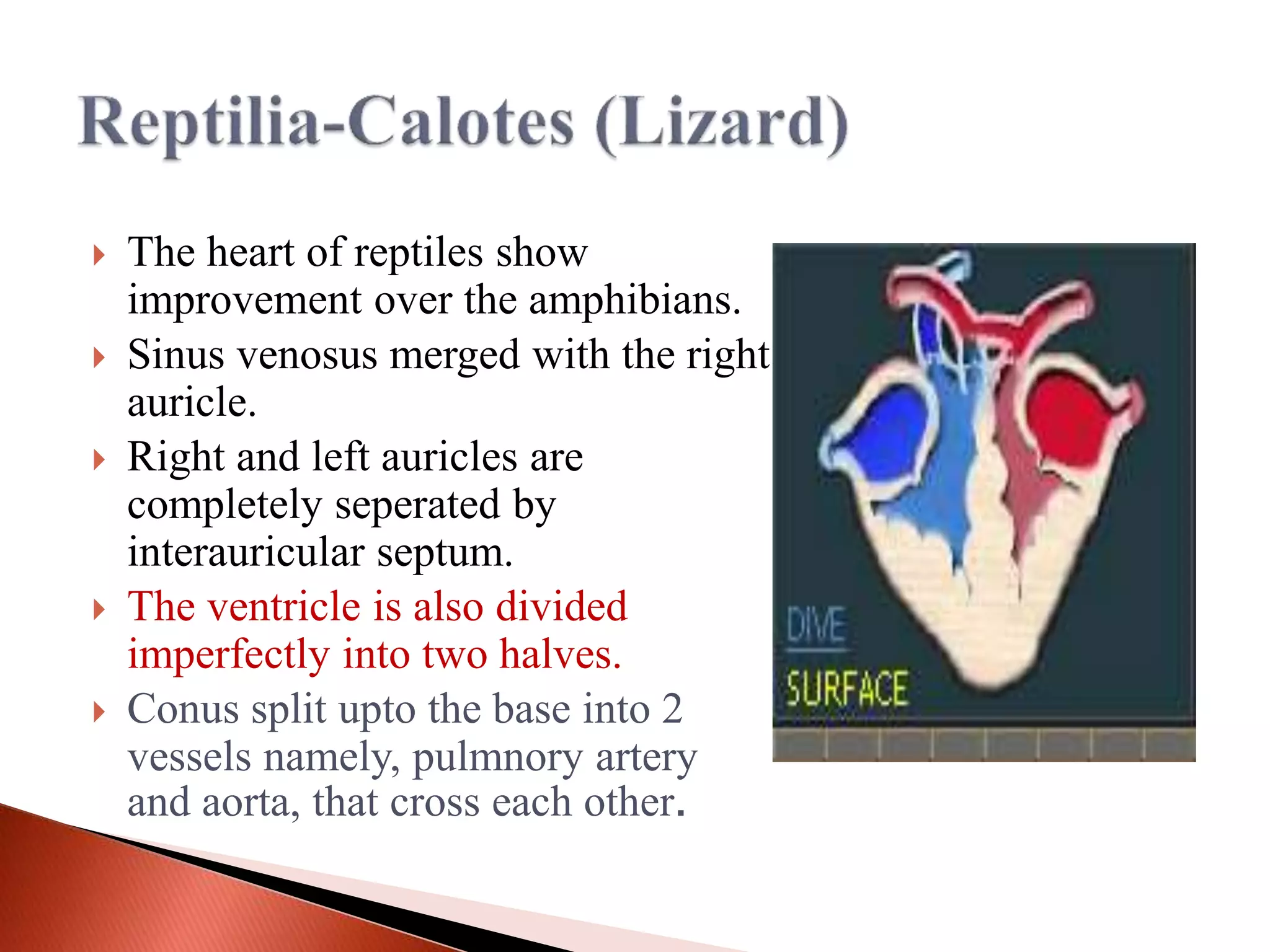 Reptilia-Calotes (Lizard)

The heart of reptiles show improvement over the amphibians.

Sinus venosus merged with the right auricle.

Right and left auricles are completely seperated by interauricular septum.

The ventricle is also divided imperfectly into two halves.

Conus split upto the base into 2 vessels namely, pulmnory artery and aorta, that cross each other.

DIVE

SURFACE